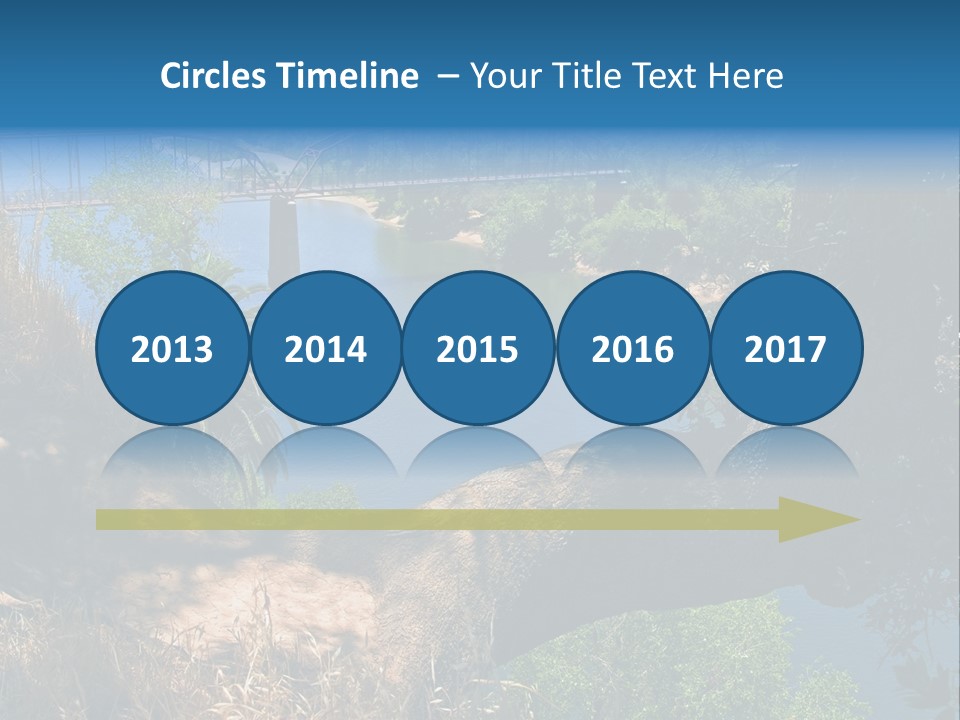 Circles Timeline – Your Title Text Here

2013

2014

2015

2016

2017